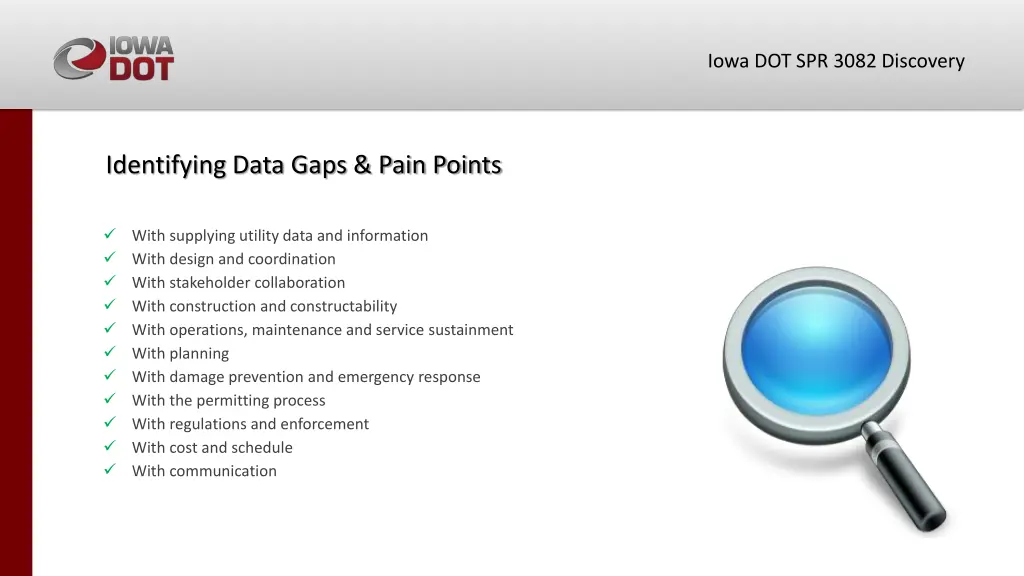 IOWA DOT

Iowa DOT SPR 3082 Discovery

Identifying Data Gaps & Pain Points

✓ With supplying utility data and information
✓ With design and coordination
✓ With stakeholder collaboration
✓ With construction and constructability
✓ With operations, maintenance and service sustainment
✓ With planning
✓ With damage prevention and emergency response
✓ With the permitting process
✓ With regulations and enforcement
✓ With cost and schedule
✓ With communication